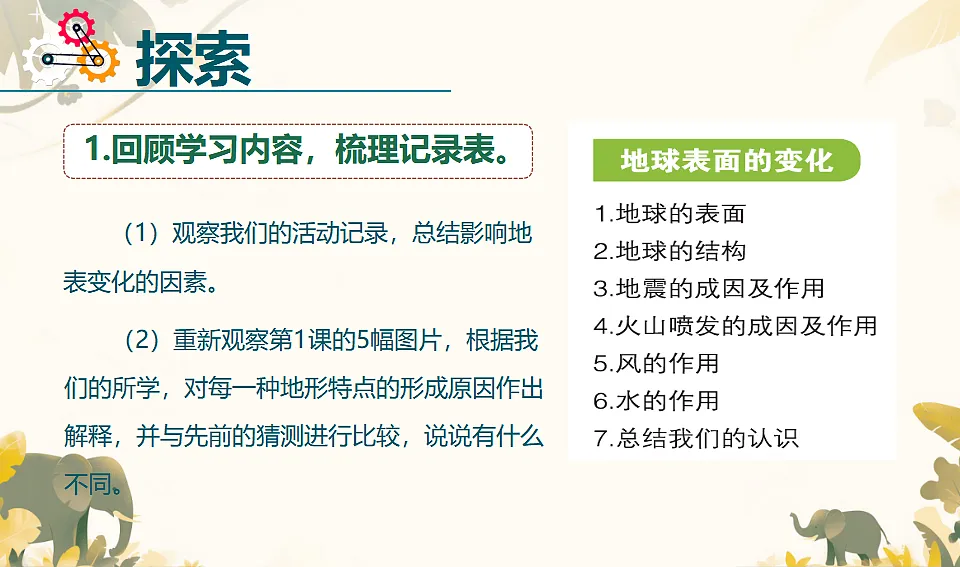 探索

1.回顾学习内容，梳理记录表。

（1）观察我们的活动记录，总结影响地表变化的因素。

（2）重新观察第1课的5幅图片，根据我们的所学，对每一种地形特点的形成原因作出解释，并与先前的猜测进行比较，说说有什么不同。

地球表面的变化

1.地球的表面
2.地球的结构
3.地震的成因及作用
4.火山喷发的成因及作用
5.风的作用
6.水的作用
7.总结我们的认识